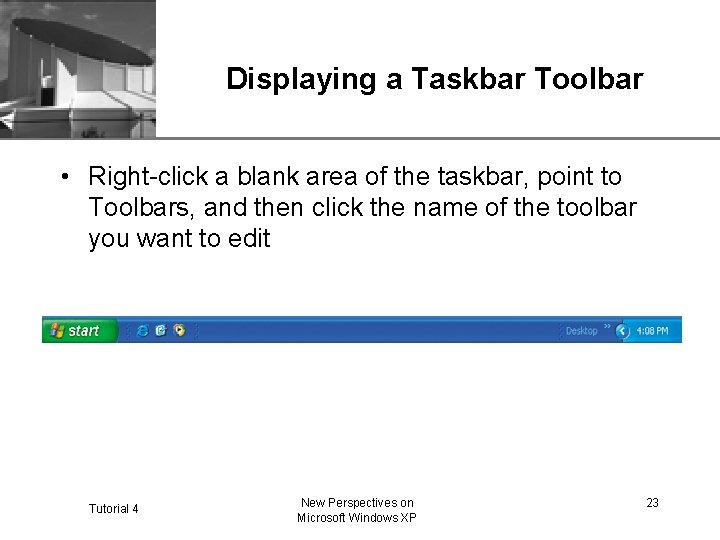 Displaying a Taskbar Toolbar

• Right-click a blank area of the taskbar, point to Toolbars, and then click the name of the toolbar you want to edit

start

Desktop »

4:08 PM

Tutorial 4

New Perspectives on Microsoft Windows XP

23